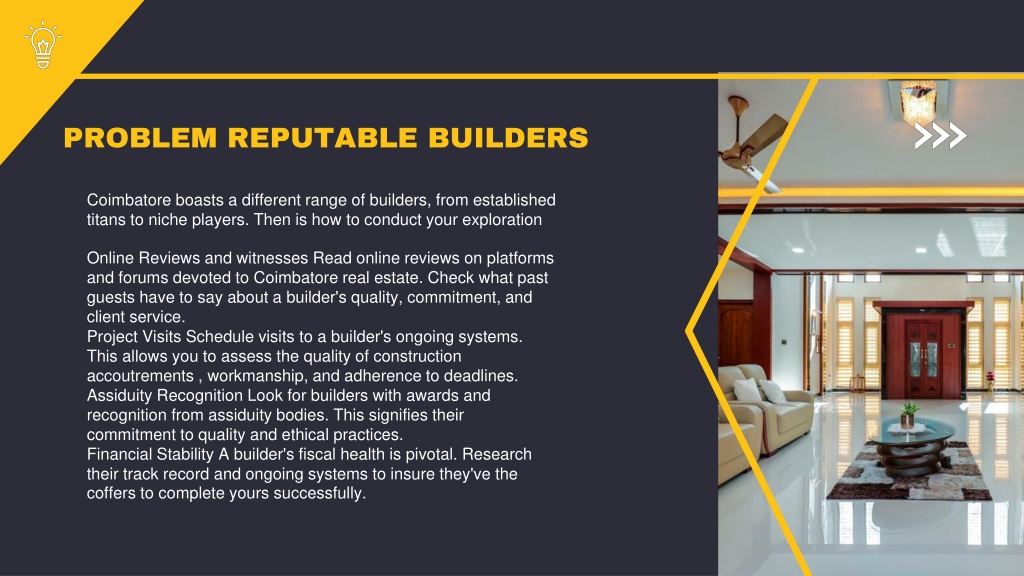 PROBLEM REPUTABLE BUILDERS

Coimbatore boasts a different range of builders, from established titans to niche players. Then is how to conduct your exploration

Online Reviews and witnesses Read online reviews on platforms and forums devoted to Coimbatore real estate. Check what past guests have to say about a builder's quality, commitment, and client service.
Project Visits Schedule visits to a builder's ongoing systems. This allows you to assess the quality of construction accoutrements , workmanship, and adherence to deadlines.
Assiduity Recognition Look for builders with awards and recognition from assiduity bodies. This signifies their commitment to quality and ethical practices.
Financial Stability A builder's fiscal health is pivotal. Research their track record and ongoing systems to insure they've the coffers to complete yours successfully.